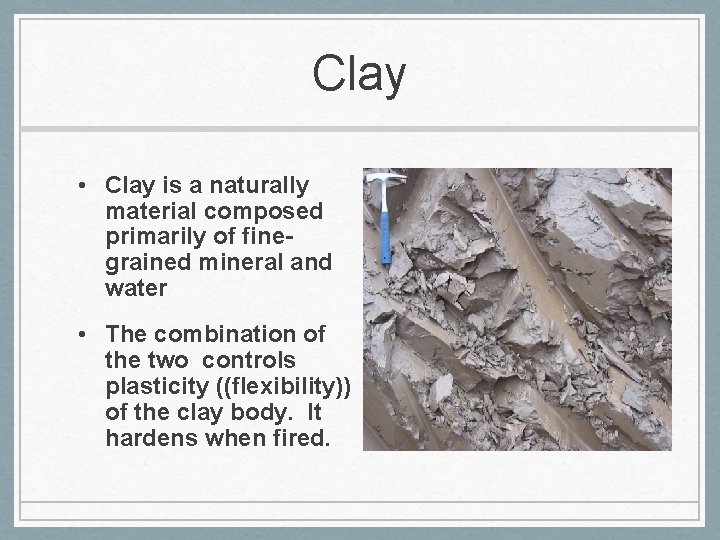 Clay

• Clay is a naturally material composed primarily of fine-grained mineral and water

• The combination of the two controls plasticity ((flexibility)) of the clay body. It hardens when fired.